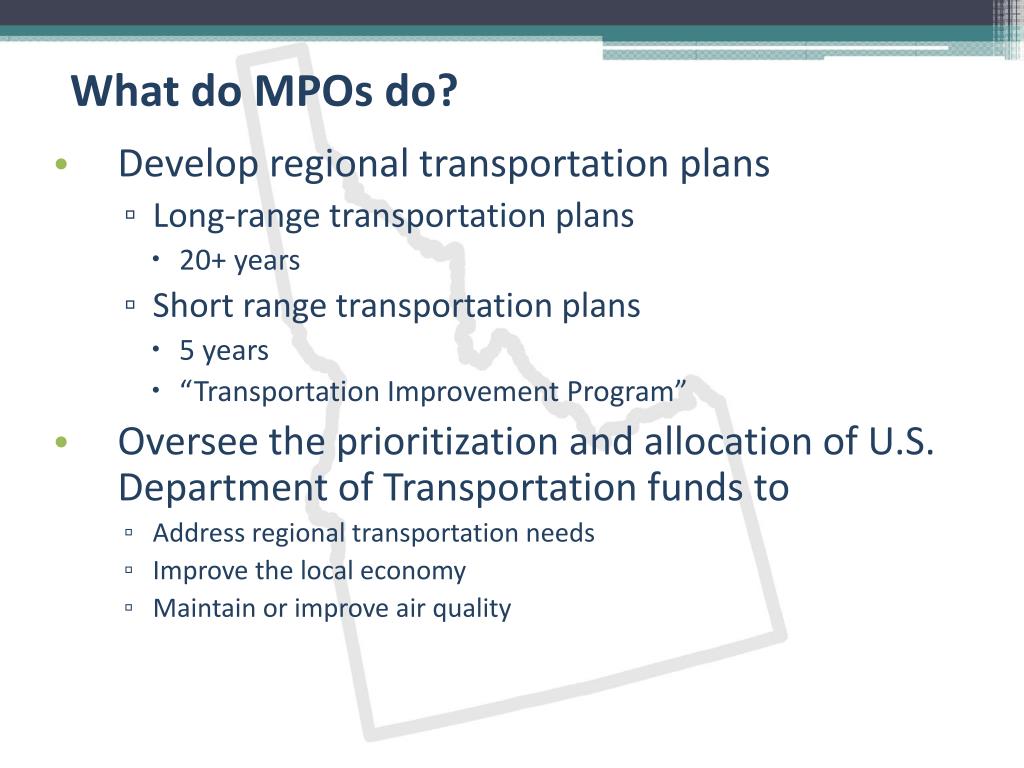 What do MPOs do?

• Develop regional transportation plans
  ▫ Long-range transportation plans
    • 20+ years
  ▫ Short range transportation plans
    • 5 years
    • “Transportation Improvement Program”
• Oversee the prioritization and allocation of U.S. Department of Transportation funds to
  ▫ Address regional transportation needs
  ▫ Improve the local economy
  ▫ Maintain or improve air quality